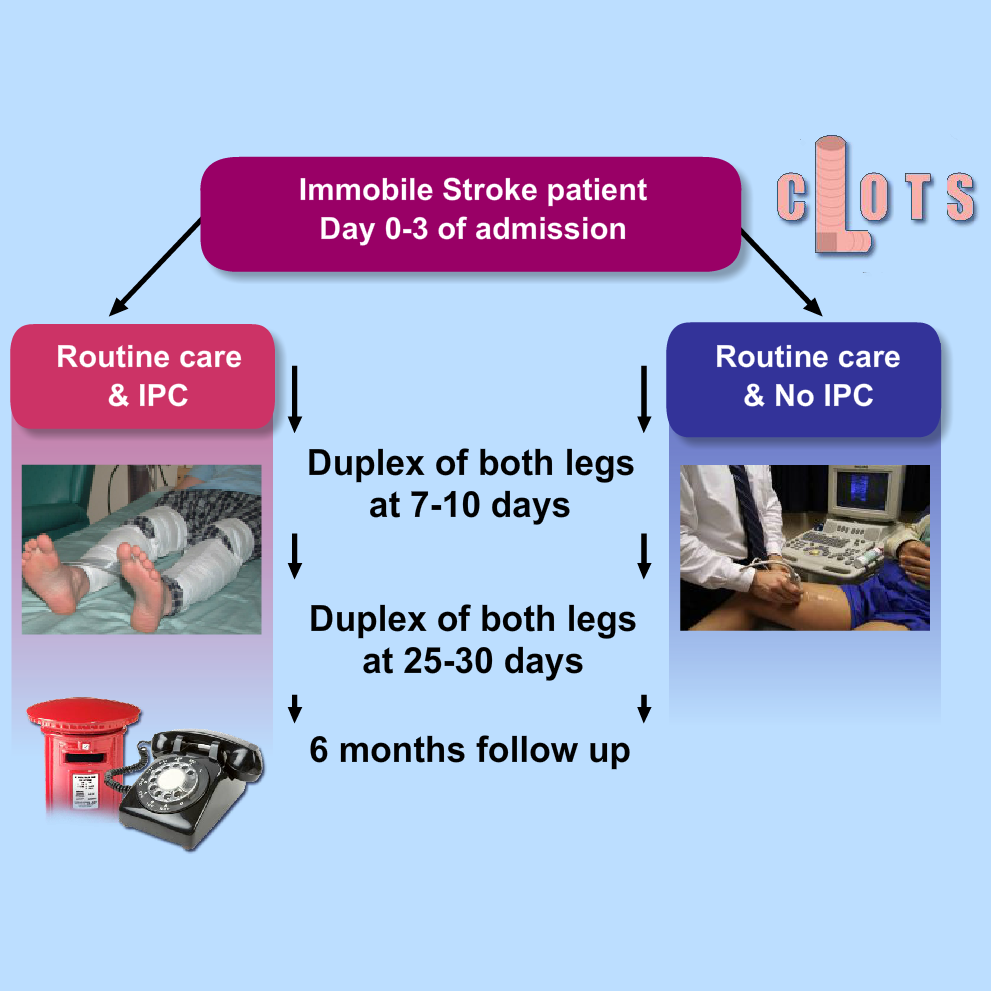 Immobile Stroke patient
Day 0-3 of admission

CLOTS

Routine care
& IPC

Routine care
& No IPC

Duplex of both legs
at 7-10 days

Duplex of both legs
at 25-30 days

6 months follow up